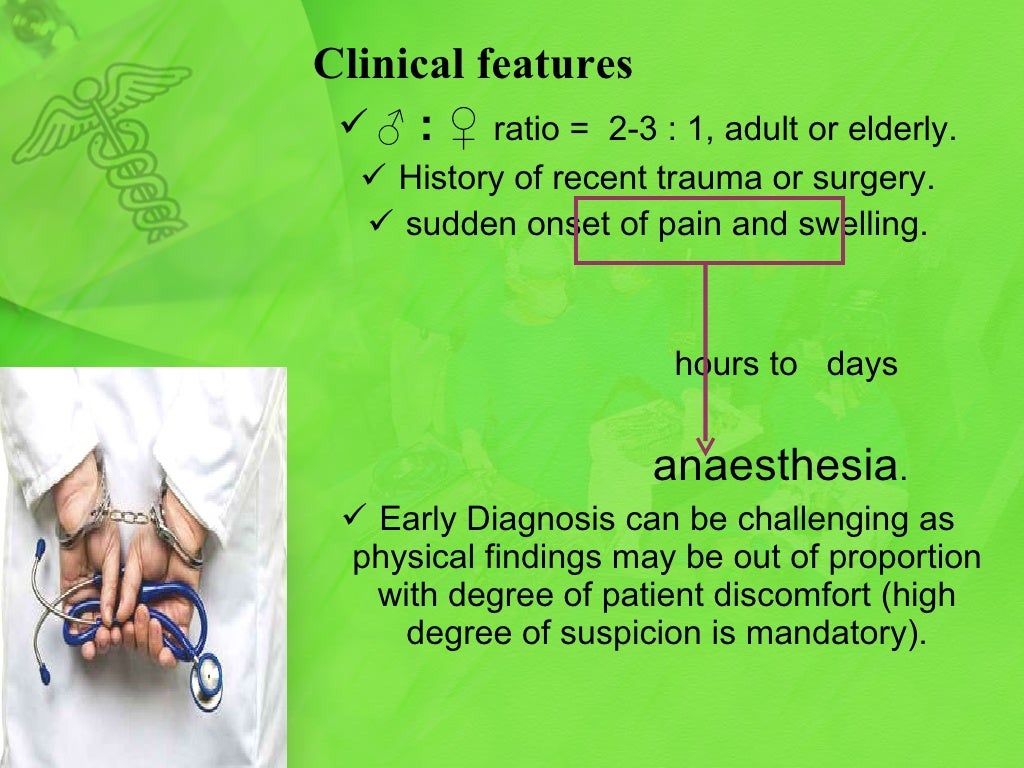 Clinical features

✓ ♂ : ♀ ratio = 2-3 : 1, adult or elderly.

✓ History of recent trauma or surgery.

✓ sudden onset of pain and swelling.

hours to days

anaesthesia.

✓ Early Diagnosis can be challenging as physical findings may be out of proportion with degree of patient discomfort (high degree of suspicion is mandatory).